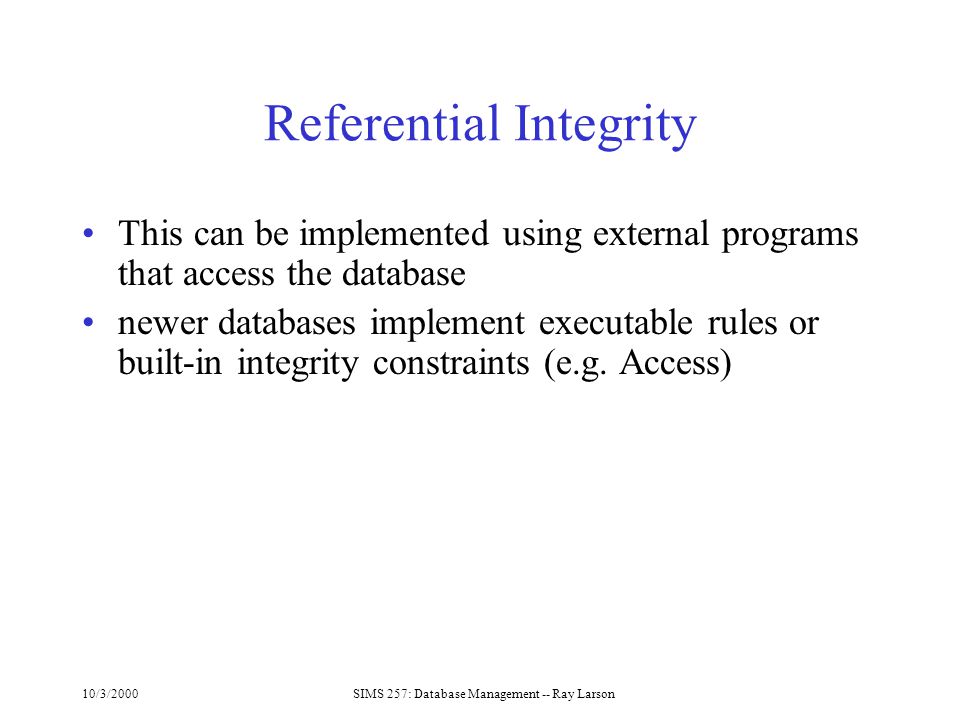 Referential Integrity

• This can be implemented using external programs that access the database

• newer databases implement executable rules or built-in integrity constraints (e.g. Access)

10/3/2000

SIMS 257: Database Management -- Ray Larson